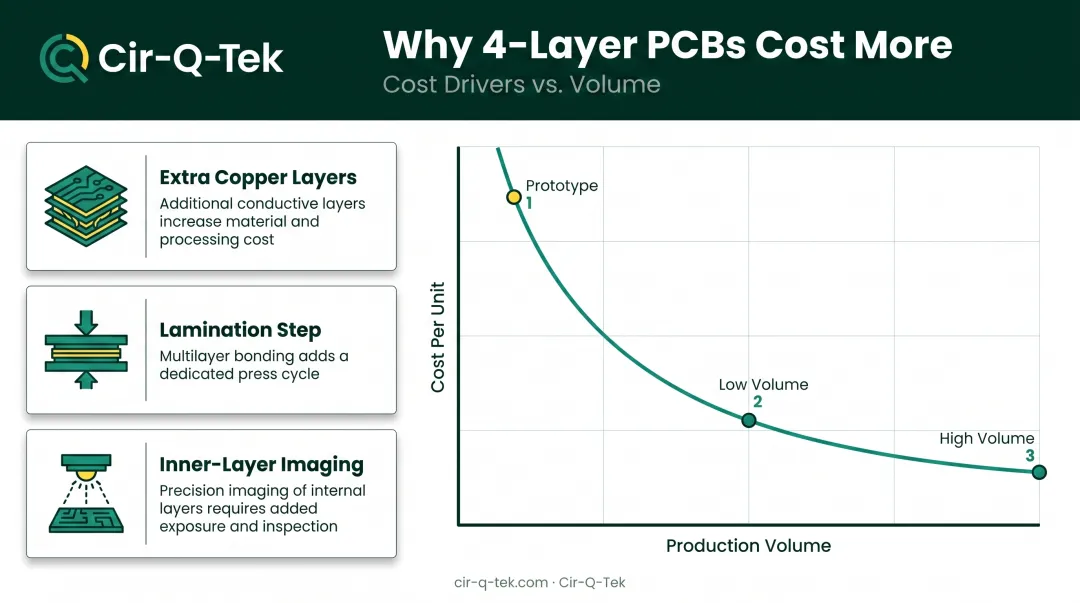 Cir-Q-Tek

Why 4-Layer PCBs Cost More

Cost Drivers vs. Volume

Extra Copper Layers

Additional conductive layers increase material and processing cost

Lamination Step

Multilayer bonding adds a dedicated press cycle

Inner-Layer Imaging

Precision imaging of internal layers requires added exposure and inspection

Cost Per Unit

Prototype
1

Low Volume
2

High Volume
3

Production Volume

cir-q-tek.com · Cir-Q-Tek